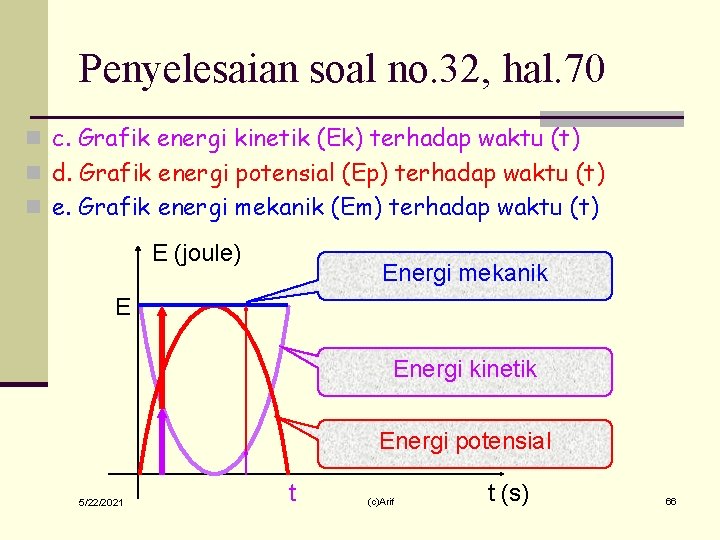 Penyelesaian soal no.32, hal.70

c. Grafik energi kinetik (Ek) terhadap waktu (t)
d. Grafik energi potensial (Ep) terhadap waktu (t)
e. Grafik energi mekanik (Em) terhadap waktu (t)

E (joule)
E
Energi mekanik
Energi kinetik
Energi potensial
t
t (s)

5/22/2021
(c)Arif
66